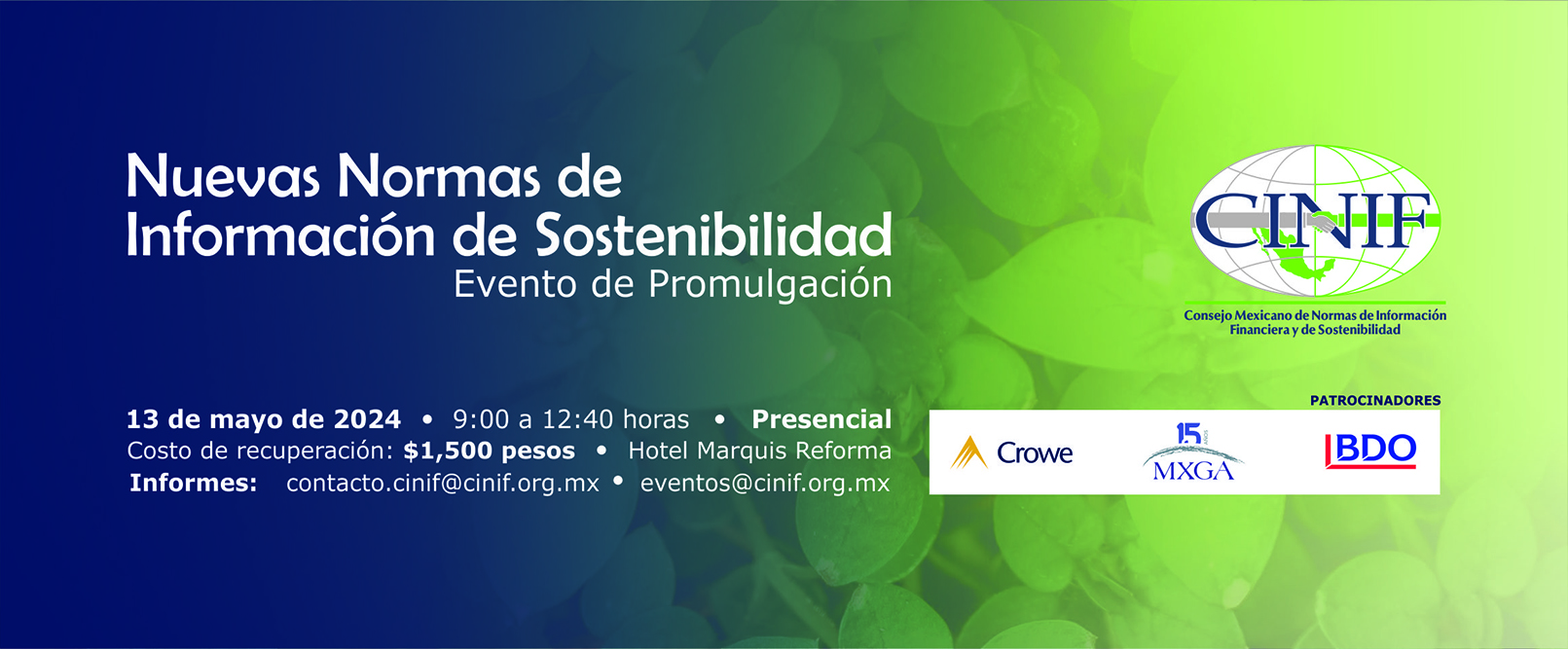 Nuevas Normas de Información de Sostenibilidad
Evento de Promulgación

13 de mayo de 2024 • 9:00 a 12:40 horas • Presencial
Costo de recuperación: $1,500 pesos • Hotel Marquis Reforma
Informes: contacto.cinif@cinif.org.mx • eventos@cinif.org.mx

CINIF
Consejo Mexicano de Normas de Información Financiera y de Sostenibilidad

PATROCINADORES
Crowe
15 AÑOS MXGA
BDO